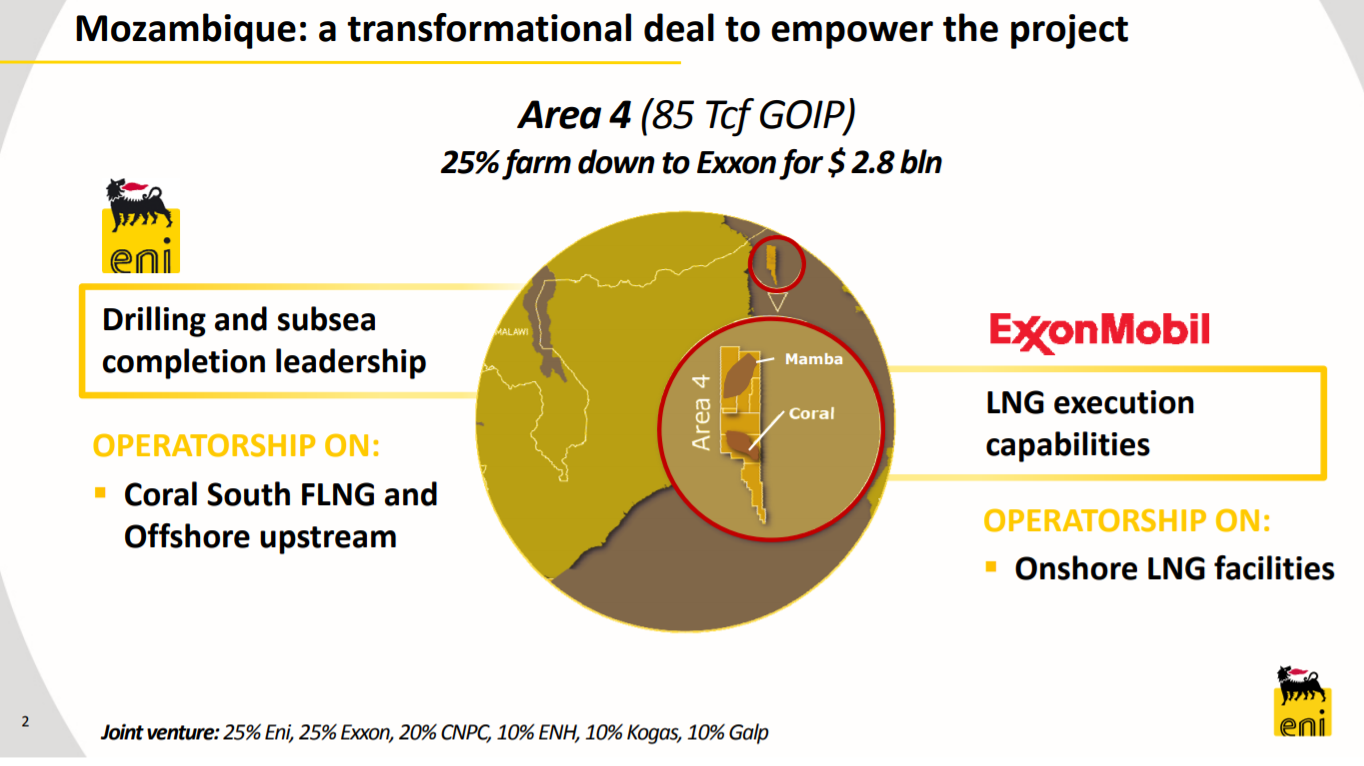 Mozambique: a transformational deal to empower the project

Area 4 (85 Tcf GOIP)
25% farm down to Exxon for $ 2.8 bln

eni

Drilling and subsea completion leadership

OPERATORSHIP ON:
▪ Coral South FLNG and Offshore upstream

MALAWI
Area 4
Mamba
Coral

ExxonMobil

LNG execution capabilities

OPERATORSHIP ON:
▪ Onshore LNG facilities

2

Joint venture: 25% Eni, 25% Exxon, 20% CNPC, 10% ENH, 10% Kogas, 10% Galp

eni